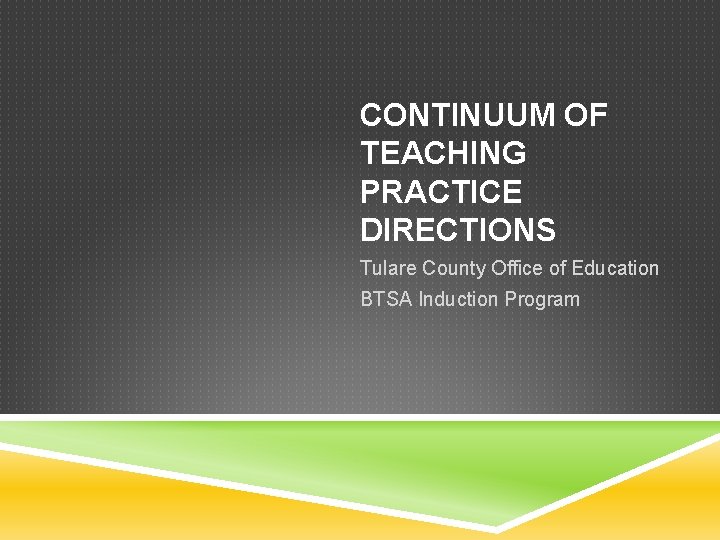 CONTINUUM OF TEACHING PRACTICE DIRECTIONS

Tulare County Office of Education

BTSA Induction Program